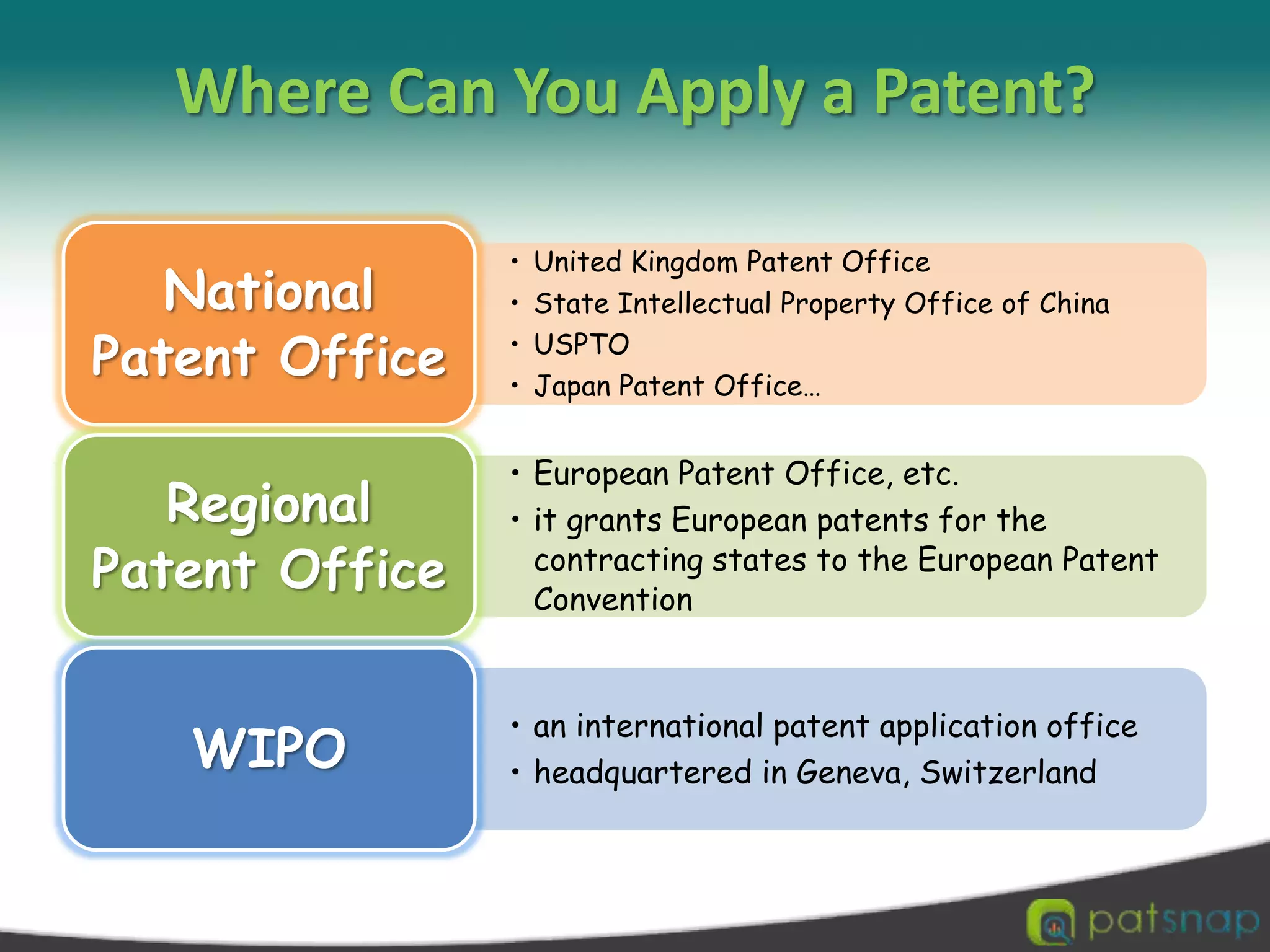 Where Can You Apply a Patent?

National Patent Office

• United Kingdom Patent Office
• State Intellectual Property Office of China
• USPTO
• Japan Patent Office…

Regional Patent Office

• European Patent Office, etc.
• it grants European patents for the contracting states to the European Patent Convention

WIPO

• an international patent application office
• headquartered in Geneva, Switzerland

patsnap